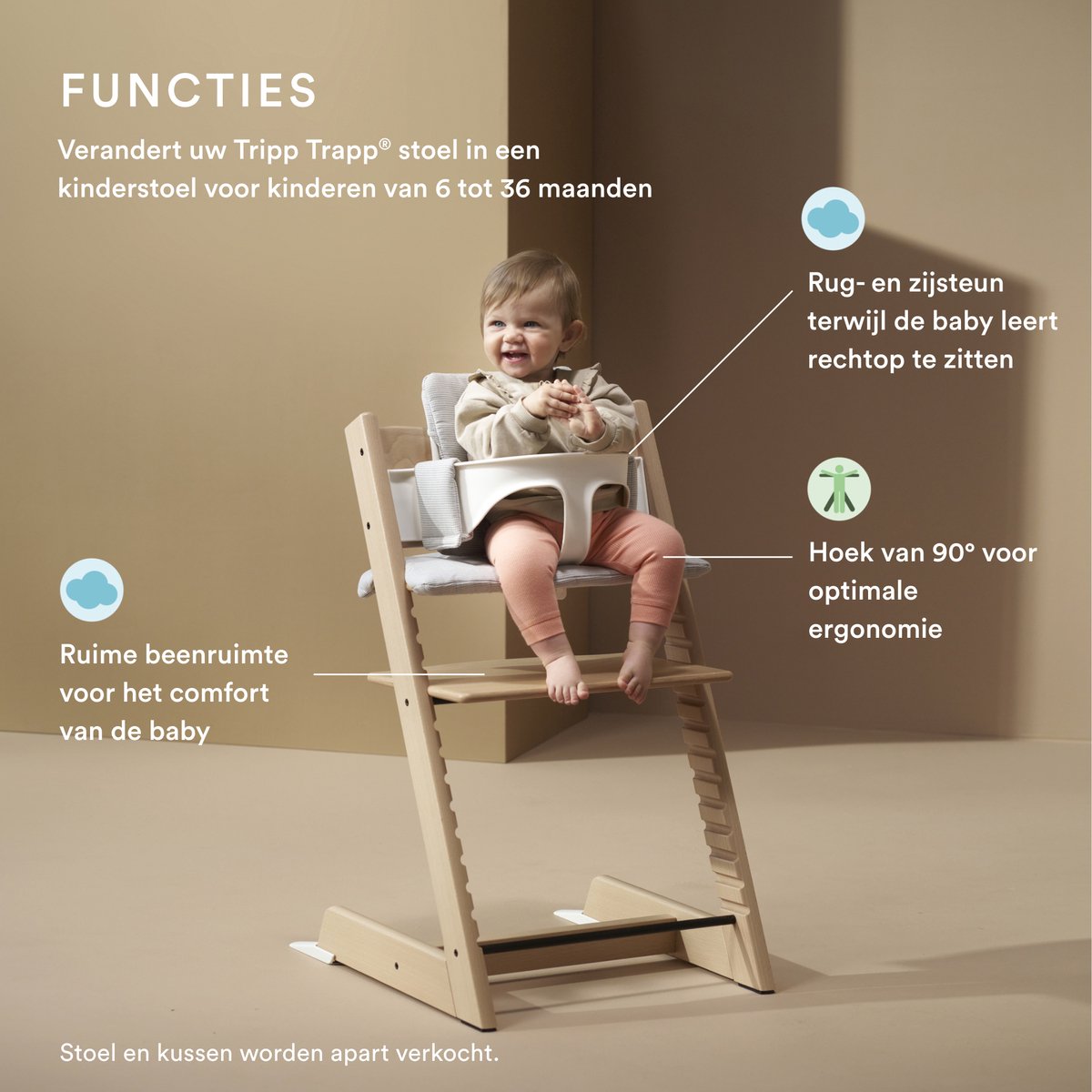 FUNCTIES

Verandert uw Tripp Trapp® stoel in een kinderstoel voor kinderen van 6 tot 36 maanden

Rug- en zijsteun terwijl de baby leert rechtop te zitten

Hoek van 90° voor optimale ergonomie

Ruime beenruimte voor het comfort van de baby

Stoel en kussen worden apart verkocht.